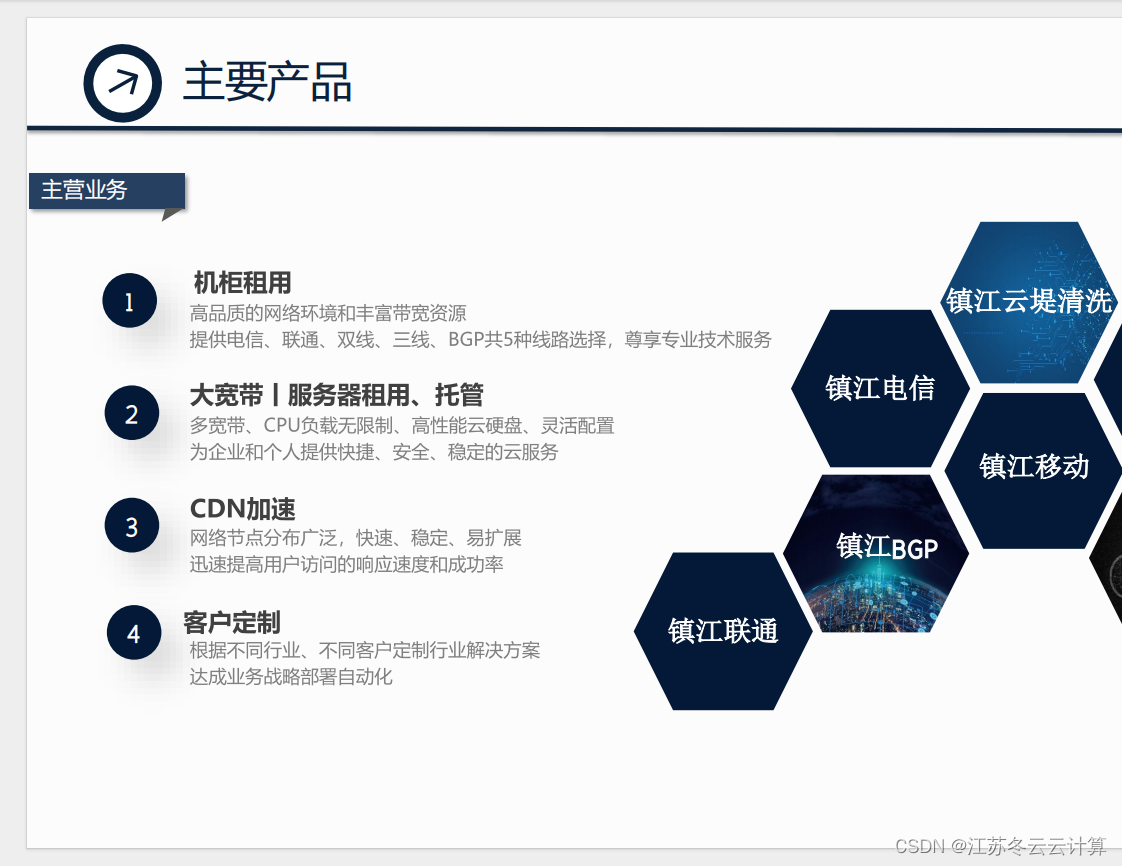 主要产品

主营业务

1
机柜租用
高品质的网络环境和丰富带宽资源
提供电信、联通、双线、三线、BGP共5种线路选择，尊享专业技术服务

2
大宽带丨服务器租用、托管
多宽带、CPU负载无限制、高性能云硬盘、灵活配置
为企业和个人提供快捷、安全、稳定的云服务

3
CDN加速
网络节点分布广泛，快速、稳定、易扩展
迅速提高用户访问的响应速度和成功率

4
客户定制
根据不同行业、不同客户定制行业解决方案
达成业务战略部署自动化

镇江云堤清洗
镇江电信
镇江移动
镇江BGP
镇江联通

CSDN @江苏冬云云计算